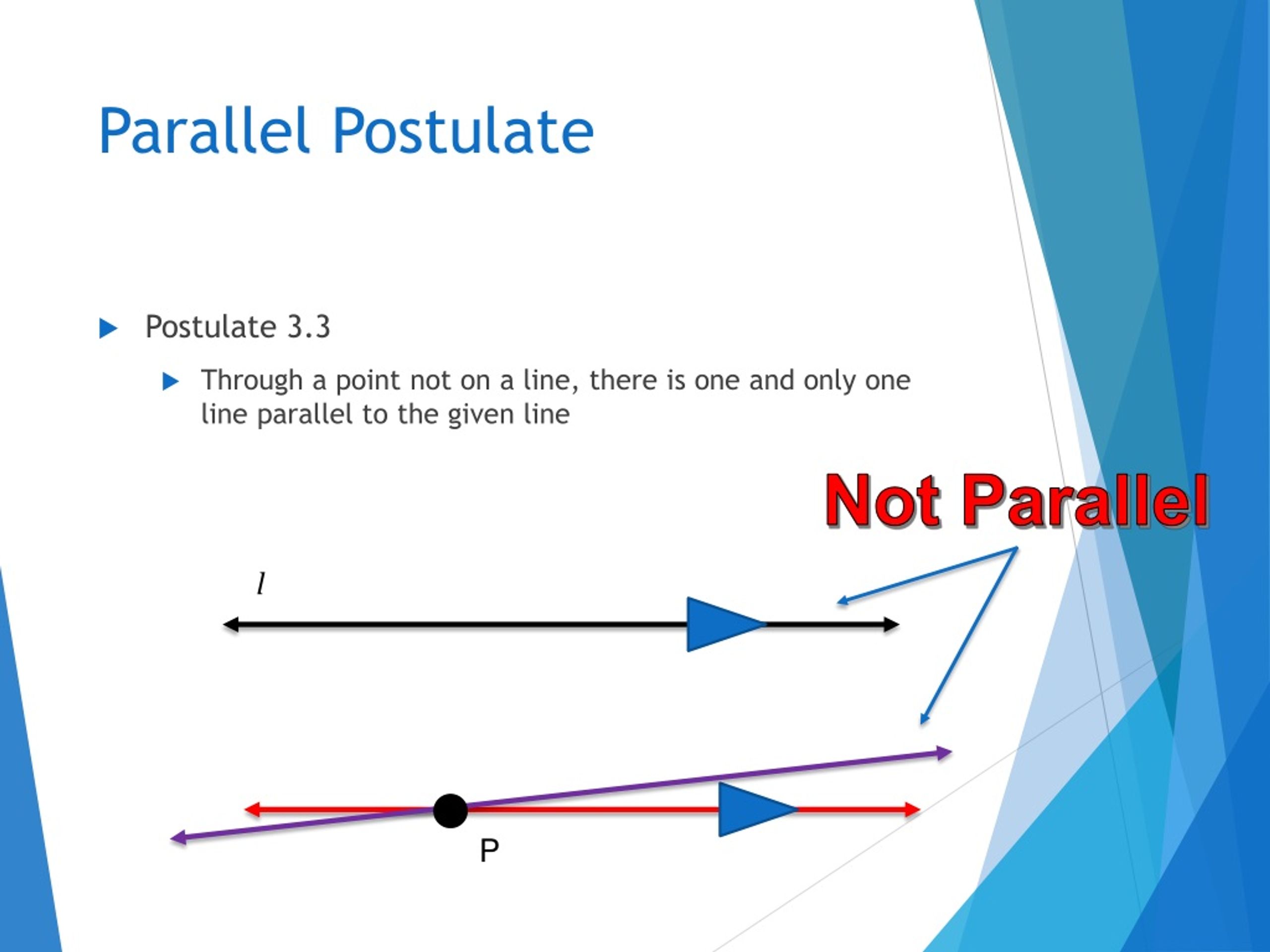 Parallel Postulate

Postulate 3.3

Through a point not on a line, there is one and only one line parallel to the given line

Not Parallel

$l$

P